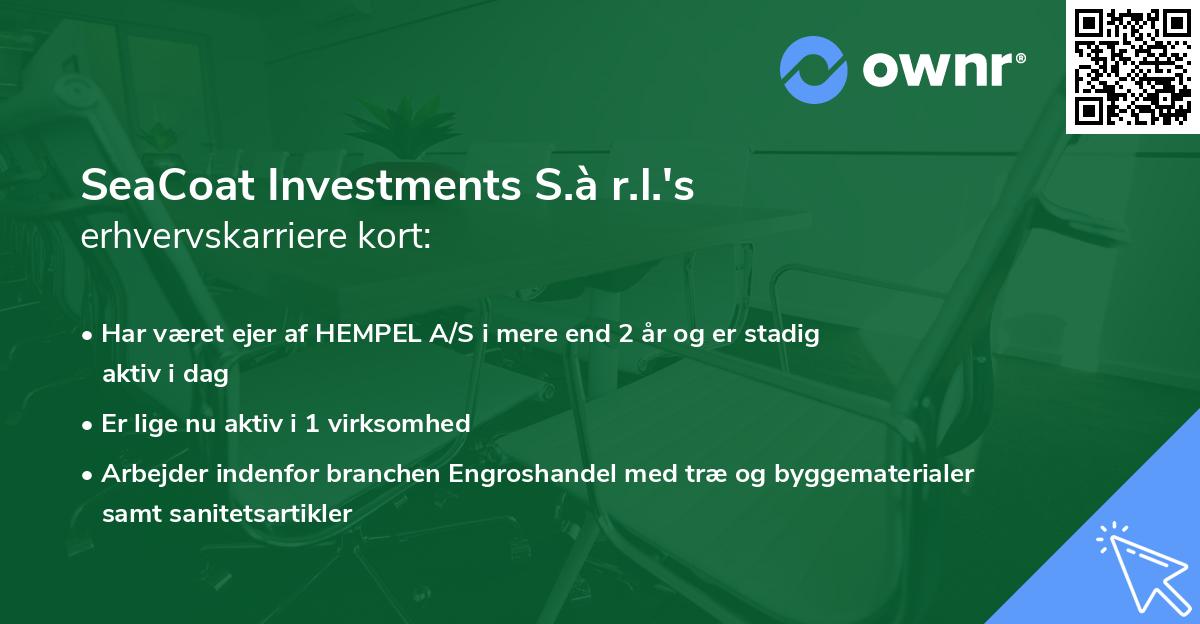 ownr®

SeaCoat Investments S.à r.l.'s
erhvervskarriere kort:

• Har været ejer af HEMPEL A/S i mere end 2 år og er stadig aktiv i dag

• Er lige nu aktiv i 1 virksomhed

• Arbejder indenfor branchen Engroshandel med træ og byggematerialer samt sanitetsartikler